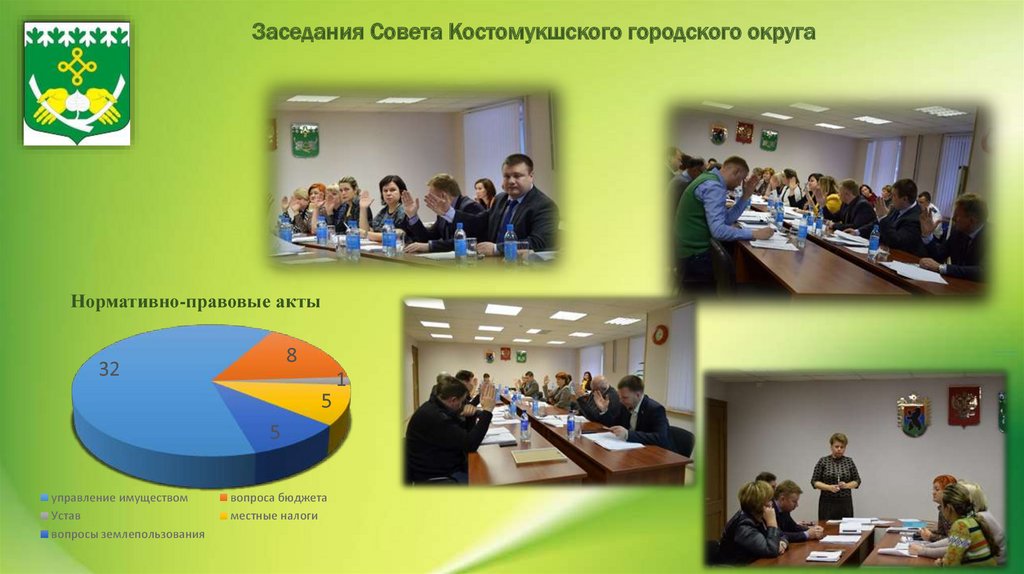 Заседания Совета Костомукшского городского округа

Нормативно-правовые акты

32
8
1
5
5

управление имуществом
вопроса бюджета
Устав
местные налоги
вопросы землепользования